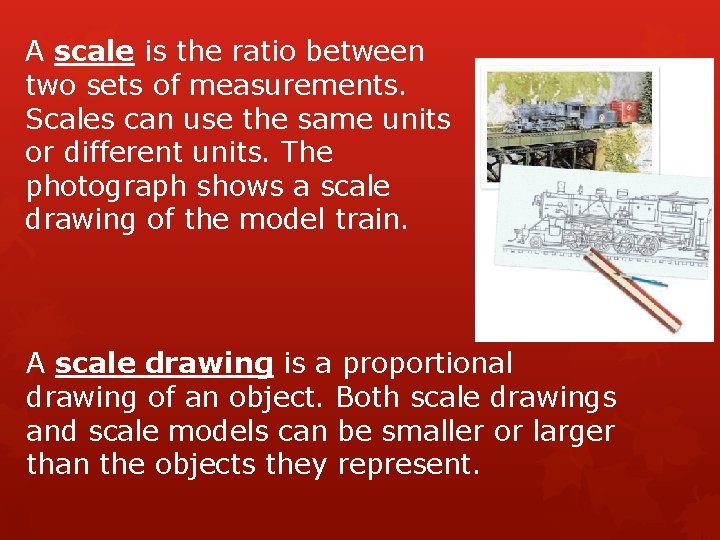 A scale is the ratio between two sets of measurements. Scales can use the same units or different units. The photograph shows a scale drawing of the model train.

A scale drawing is a proportional drawing of an object. Both scale drawings and scale models can be smaller or larger than the objects they represent.